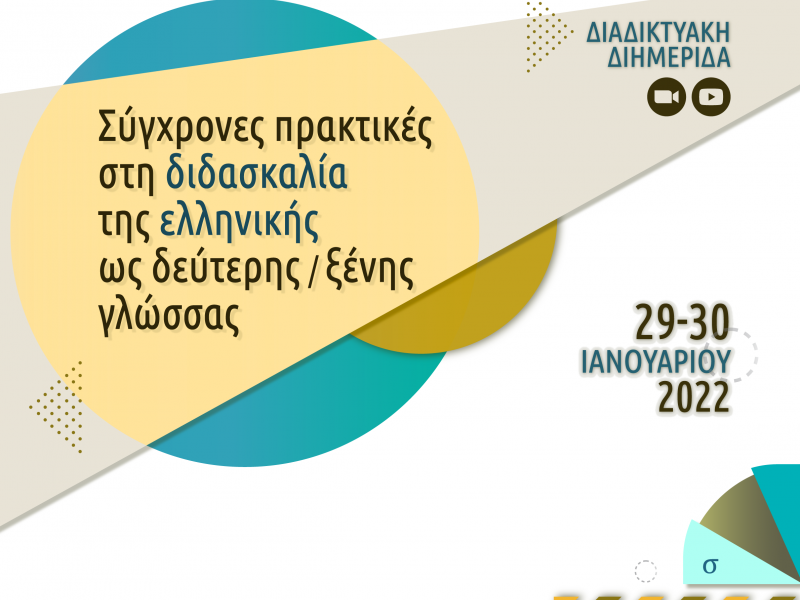 ΔΙΑΔΙΚΤΥΑΚΗ ΔΙΗΜΕΡΙΔΑ

Σύγχρονες πρακτικές στη διδασκαλία της ελληνικής ως δεύτερης / ξένης γλώσσας

29-30 ΙΑΝΟΥΑΡΙΟΥ 2022

σ